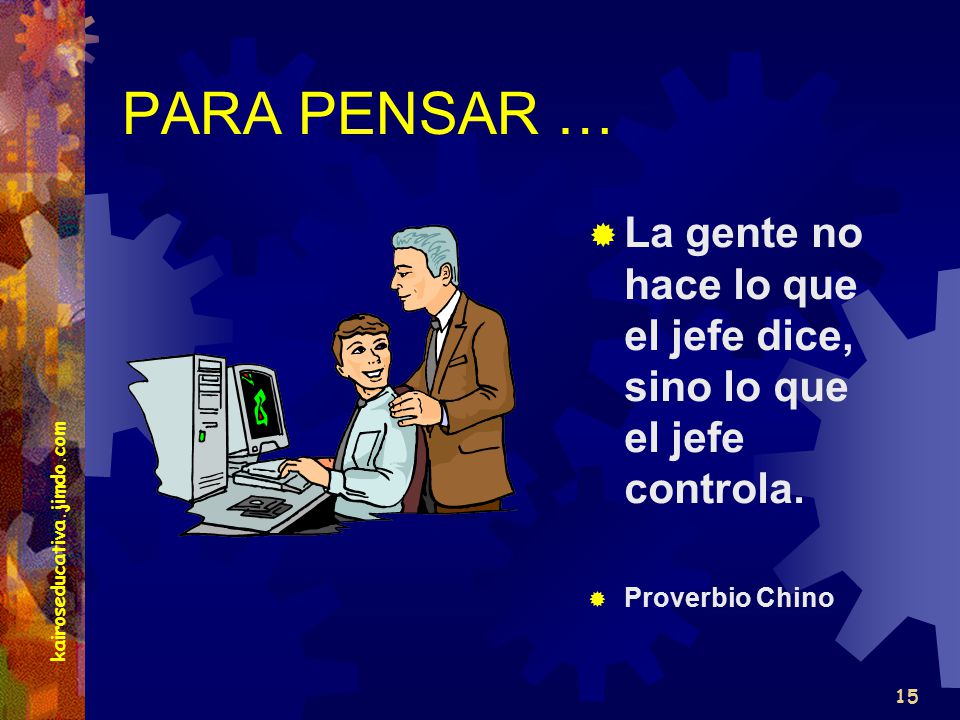 PARA PENSAR …

La gente no hace lo que el jefe dice, sino lo que el jefe controla.

Proverbio Chino

kairoseducativa.jimdo.com

15